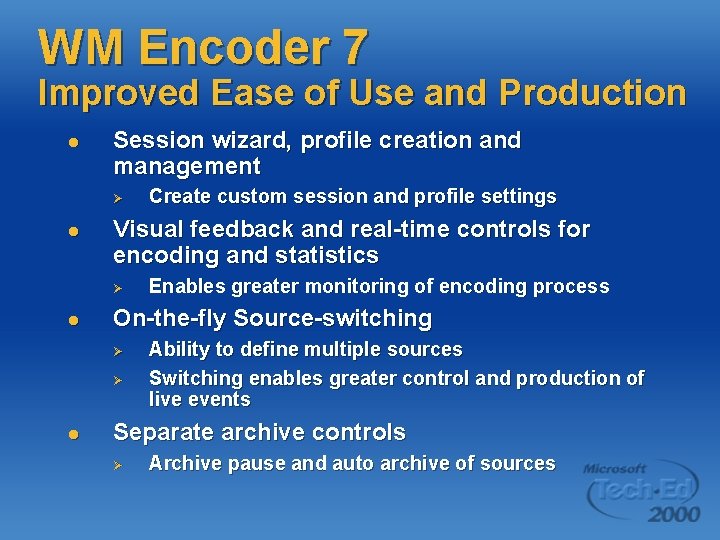 WM Encoder 7
Improved Ease of Use and Production

- Session wizard, profile creation and management
  - Create custom session and profile settings
- Visual feedback and real-time controls for encoding and statistics
  - Enables greater monitoring of encoding process
- On-the-fly Source-switching
  - Ability to define multiple sources
  - Switching enables greater control and production of live events
- Separate archive controls
  - Archive pause and auto archive of sources

Microsoft Tech·Ed 2000